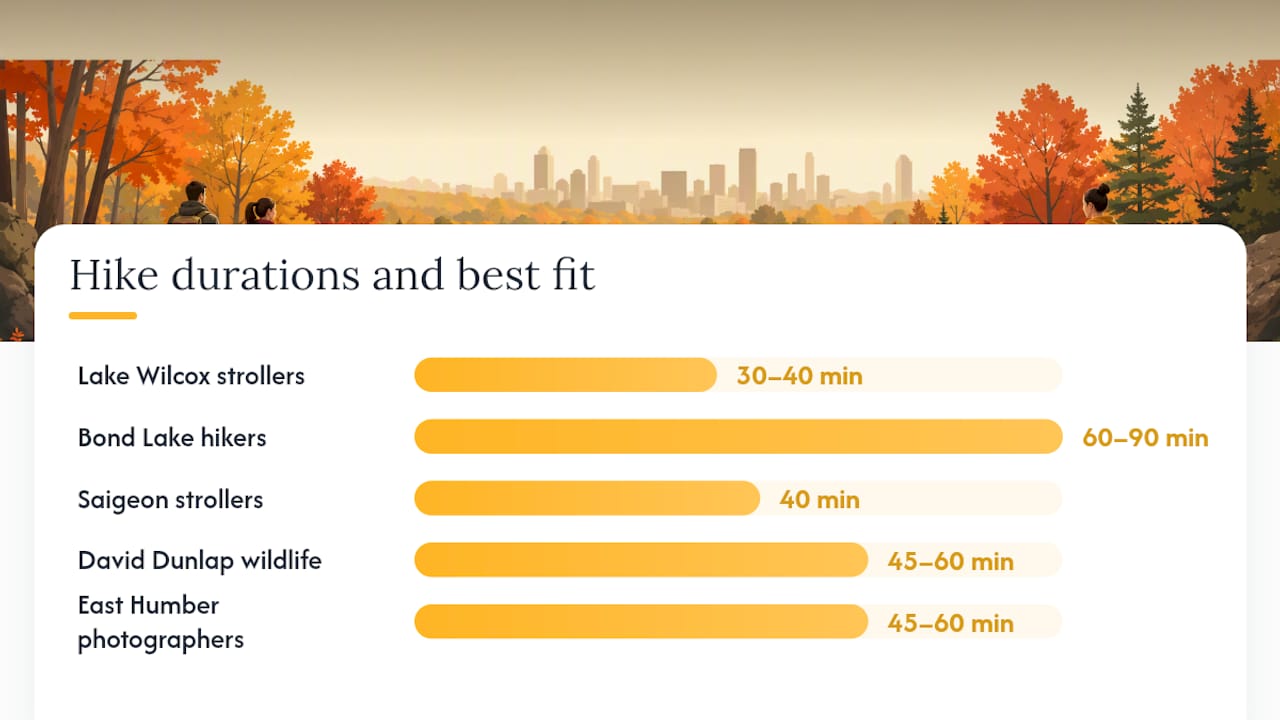 Hike durations and best fit

Lake Wilcox strollers 30–40 min

Bond Lake hikers 60–90 min

Saigeon strollers 40 min

David Dunlap wildlife 45–60 min

East Humber photographers 45–60 min